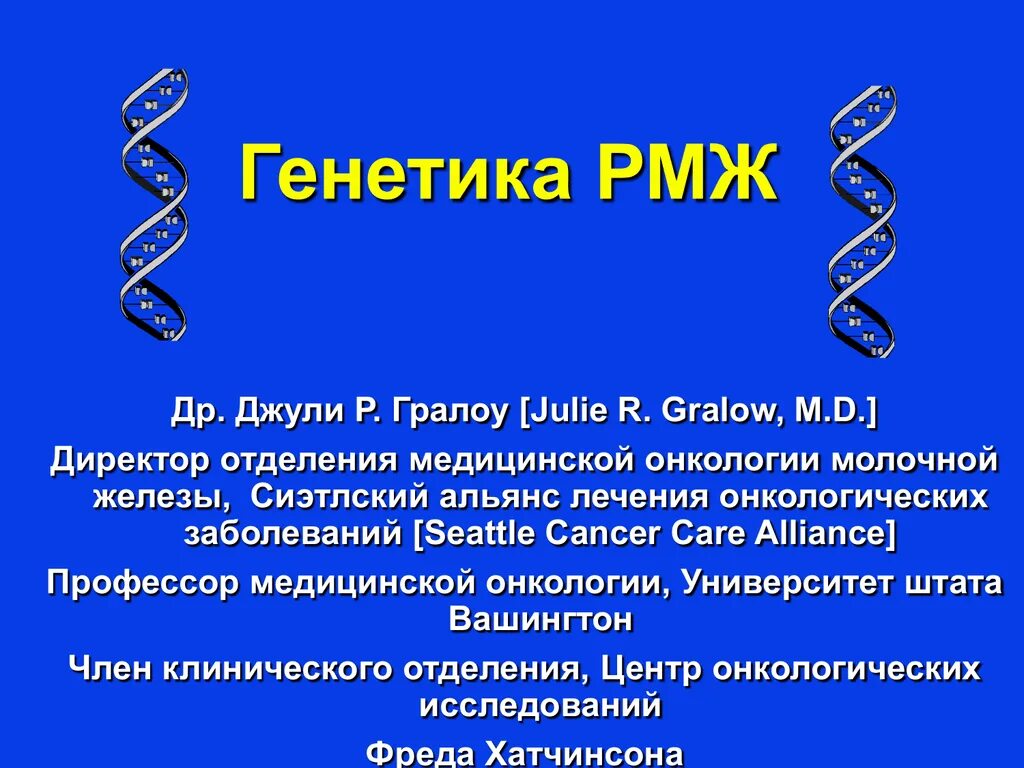 Генетика РМЖ

Др. Джули Р. Гралоу [Julie R. Gralow, M.D.]

Директор отделения медицинской онкологии молочной железы, Сиэтлский альянс лечения онкологических заболеваний [Seattle Cancer Care Alliance]

Профессор медицинской онкологии, Университет штата Вашингтон

Член клинического отделения, Центр онкологических исследований

Фреда Хатчинсона